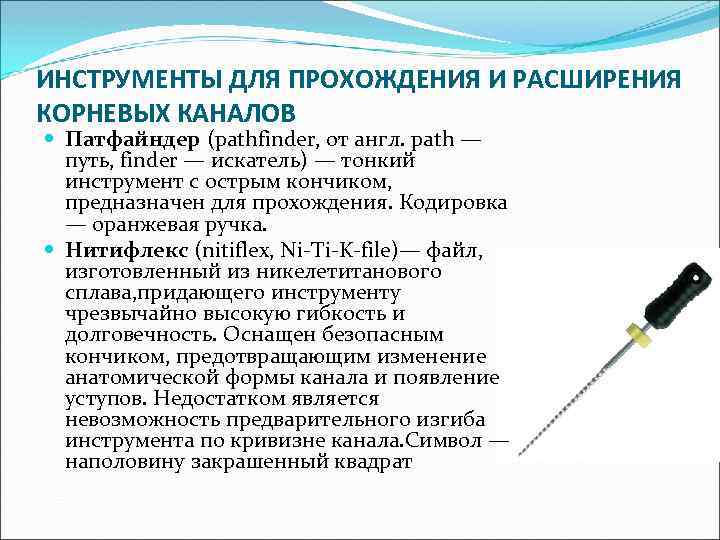 ИНСТРУМЕНТЫ ДЛЯ ПРОХОЖДЕНИЯ И РАСШИРЕНИЯ КОРНЕВЫХ КАНАЛОВ

Патфайндер (pathfinder, от англ. path — путь, finder — искатель) — тонкий инструмент с острым кончиком, предназначен для прохождения. Кодировка — оранжевая ручка.

Нитифлекс (nitiflex, Ni-Ti-K-file)— файл, изготовленный из никелетитанового сплава,придающего инструменту чрезвычайно высокую гибкость и долговечность. Оснащен безопасным кончиком, предотвращающим изменение анатомической формы канала и появление уступов. Недостатком является невозможность предварительного изгиба инструмента по кривизне канала.Символ — наполовину закрашенный квадрат